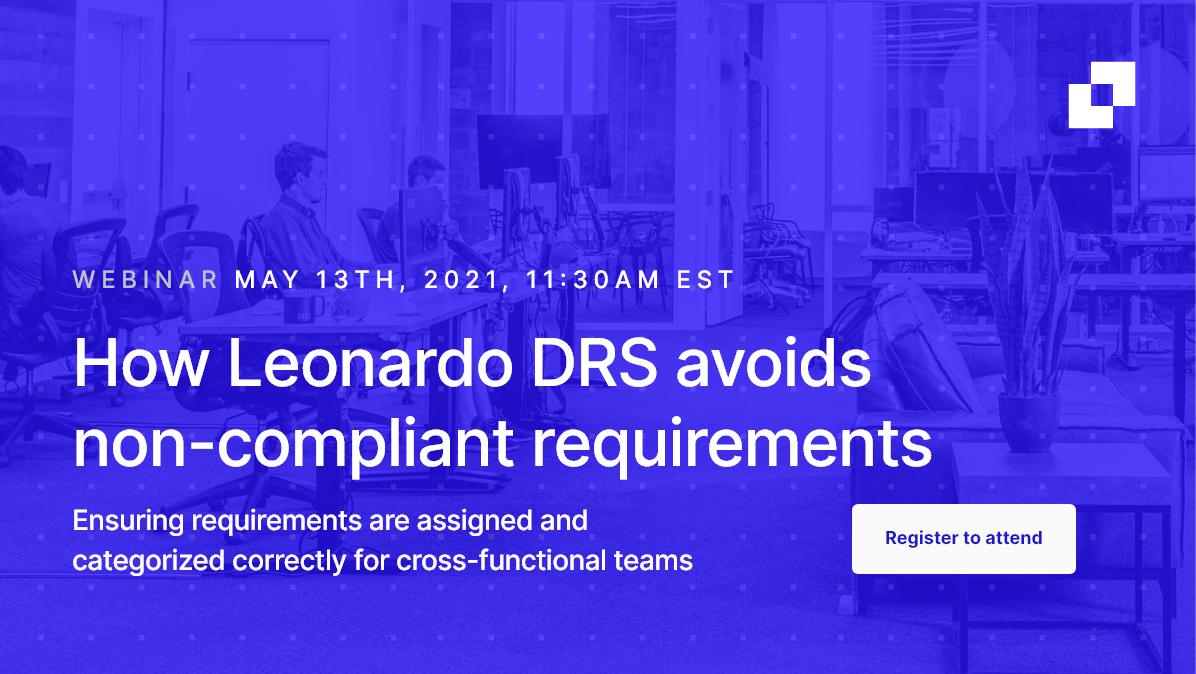 WEBINAR MAY 13TH, 2021, 11:30AM EST

How Leonardo DRS avoids non-compliant requirements

Ensuring requirements are assigned and categorized correctly for cross-functional teams

Register to attend